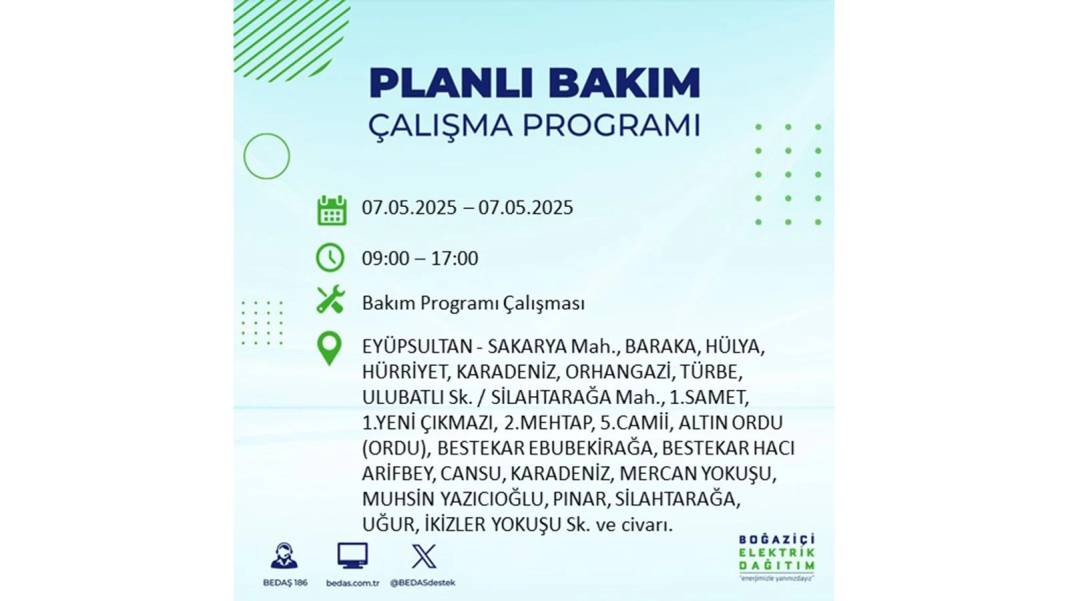 PLANLI BAKIM
ÇALIŞMA PROGRAMI

07.05.2025 – 07.05.2025

09:00 – 17:00

Bakım Programı Çalışması

EYÜPSULTAN - SAKARYA Mah., BARAKA, HÜLYA, HÜRRİYET, KARADENİZ, ORHANGAZİ, TÜRBE, ULUBATLI Sk. / SİLAHTARAĞA Mah., 1.SAMET, 1.YENİ ÇIKMAZI, 2.MEHTAP, 5.CAMİİ, ALTIN ORDU (ORDU), BESTEKAR EBUBEKİRAĞA, BESTEKAR HACI ARİFBEY, CANSU, KARADENİZ, MERCAN YOKUŞU, MUHSİN YAZICIOĞLU, PINAR, SİLAHTARAĞA, UĞUR, İKİZLER YOKUŞU Sk. ve civarı.

BEDAŞ 186
bedas.com.tr
@BEDASdestek

BOĞAZİÇİ
ELEKTRİK
DAĞITIM
"enerjimizle yanınızdayız"